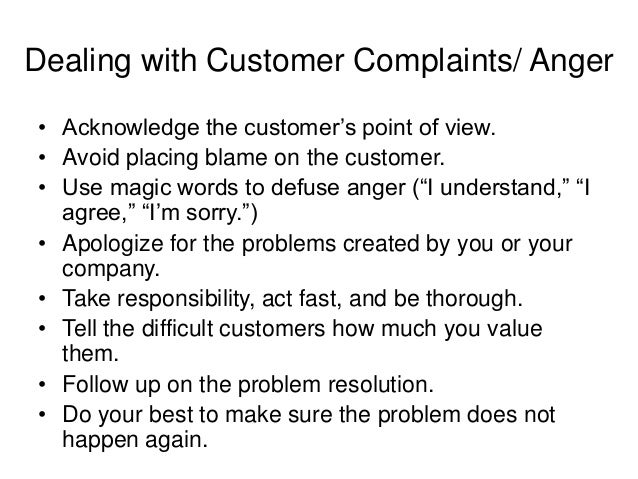 Dealing with Customer Complaints/ Anger

• Acknowledge the customer’s point of view.
• Avoid placing blame on the customer.
• Use magic words to defuse anger (“I understand,” “I agree,” “I’m sorry.”)
• Apologize for the problems created by you or your company.
• Take responsibility, act fast, and be thorough.
• Tell the difficult customers how much you value them.
• Follow up on the problem resolution.
• Do your best to make sure the problem does not happen again.